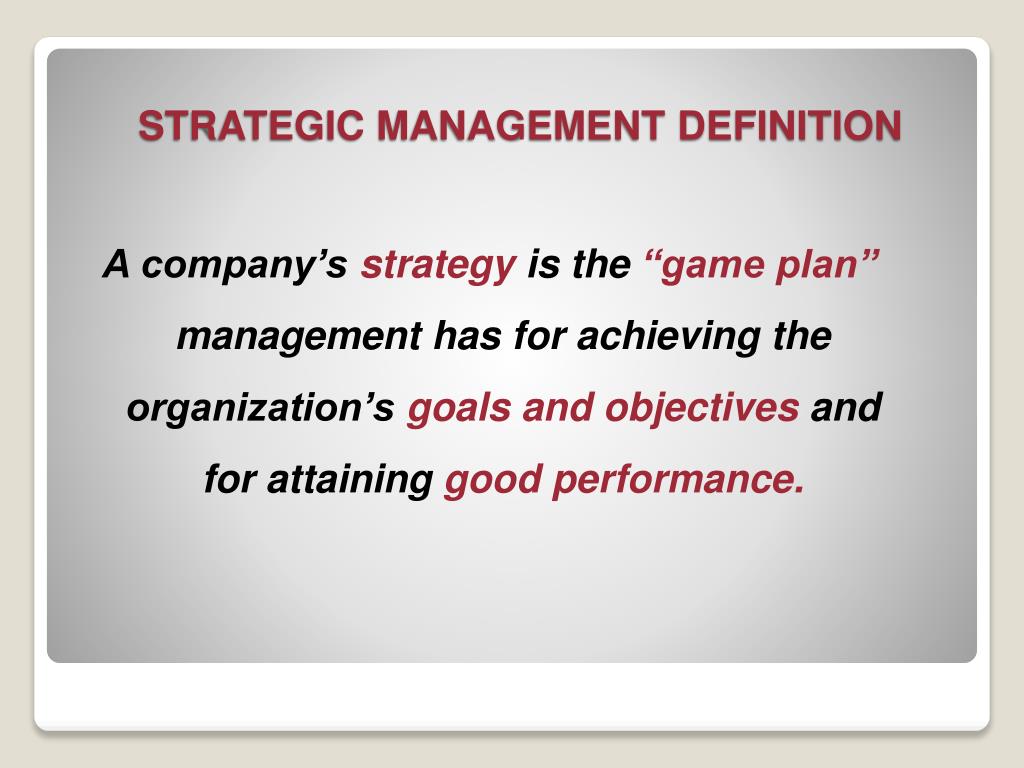 STRATEGIC MANAGEMENT DEFINITION

A company’s strategy is the “game plan” management has for achieving the organization’s goals and objectives and for attaining good performance.